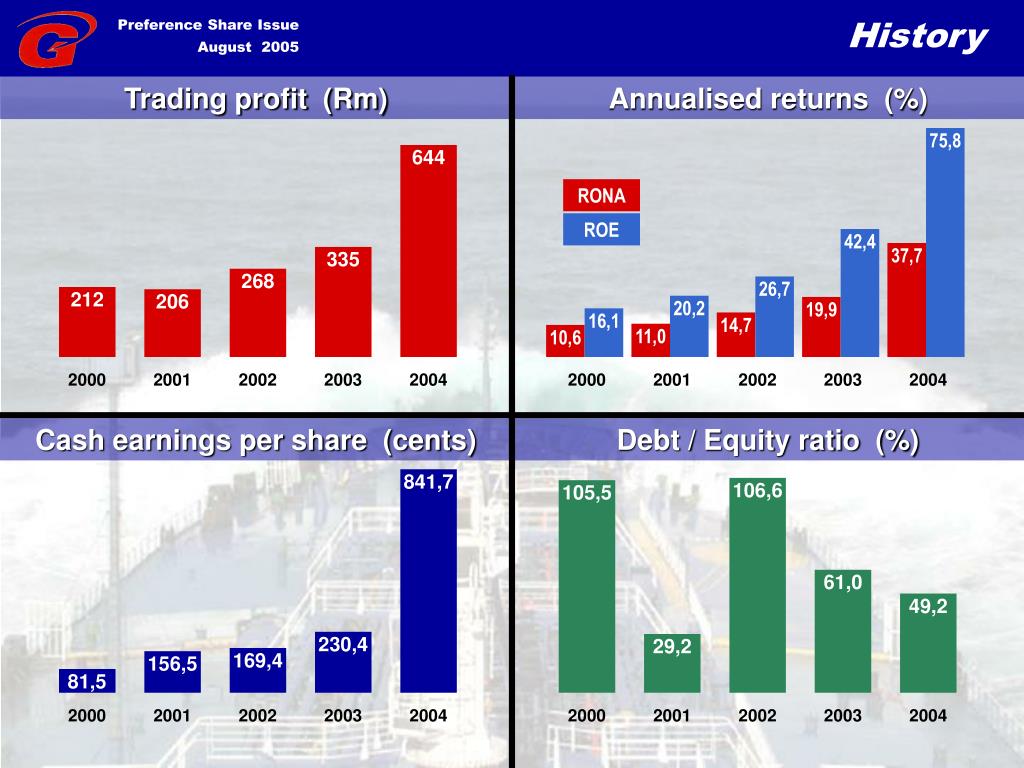 Preference Share Issue
August 2005

History

Trading profit (Rm)

212
206
268
335
644

2000 2001 2002 2003 2004

Annualised returns (%)

RONA
ROE

10,6
16,1
11,0
20,2
14,7
26,7
19,9
42,4
37,7
75,8

2000 2001 2002 2003 2004

Cash earnings per share (cents)

81,5
156,5
169,4
230,4
841,7

2000 2001 2002 2003 2004

Debt / Equity ratio (%)

105,5
29,2
106,6
61,0
49,2

2000 2001 2002 2003 2004